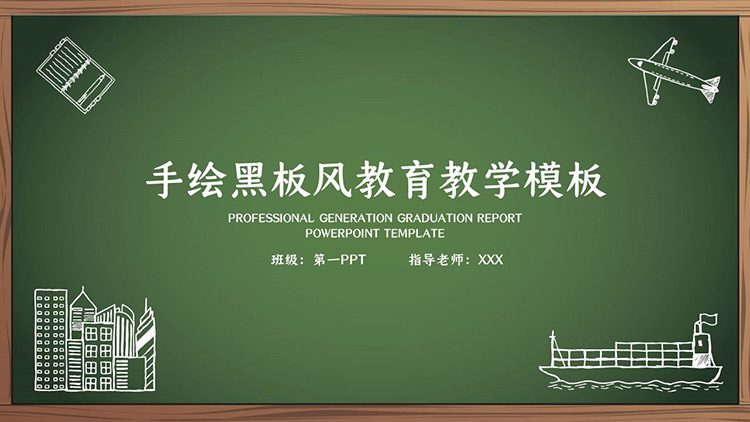 手绘黑板风教育教学模板

PROFESSIONAL GENERATION GRADUATION REPORT
POWERPOINT TEMPLATE

班级：第一PPT　　指导老师：XXX